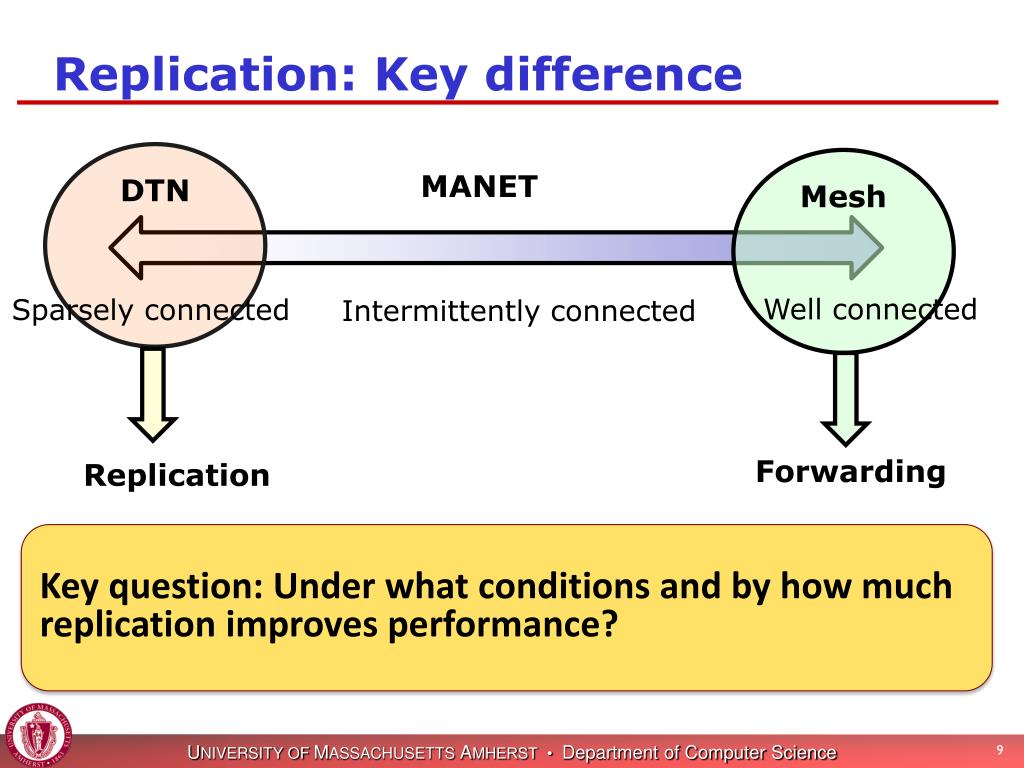 Replication: Key difference

DTN

MANET

Mesh

Sparsely connected

Intermittently connected

Well connected

Replication

Forwarding

Key question: Under what conditions and by how much replication improves performance?

UNIVERSITY OF MASSACHUSETTS AMHERST • Department of Computer Science

9